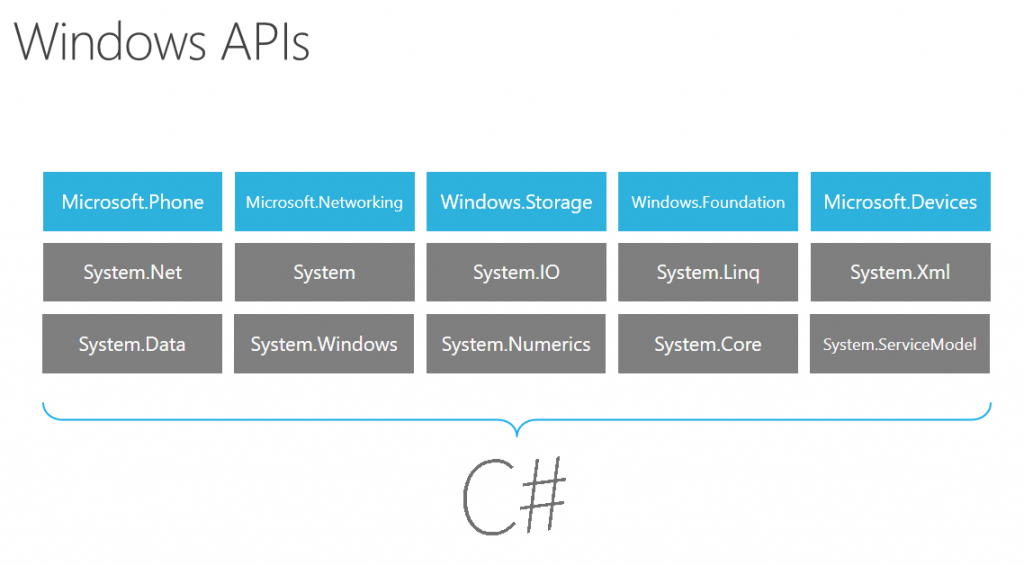 Windows APIs

Microsoft.Phone
Microsoft.Networking
Windows.Storage
Windows.Foundation
Microsoft.Devices

System.Net
System
System.IO
System.Linq
System.Xml

System.Data
System.Windows
System.Numerics
System.Core
System.ServiceModel

C#